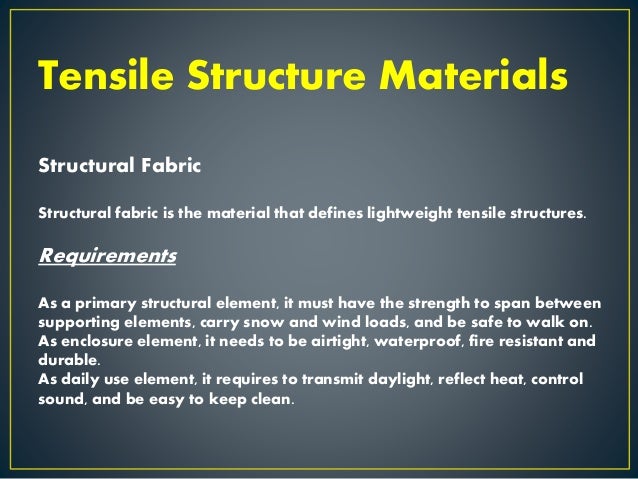 Tensile Structure Materials

Structural Fabric

Structural fabric is the material that defines lightweight tensile structures.

Requirements

As a primary structural element, it must have the strength to span between supporting elements, carry snow and wind loads, and be safe to walk on.
As enclosure element, it needs to be airtight, waterproof, fire resistant and durable.
As daily use element, it requires to transmit daylight, reflect heat, control sound, and be easy to keep clean.